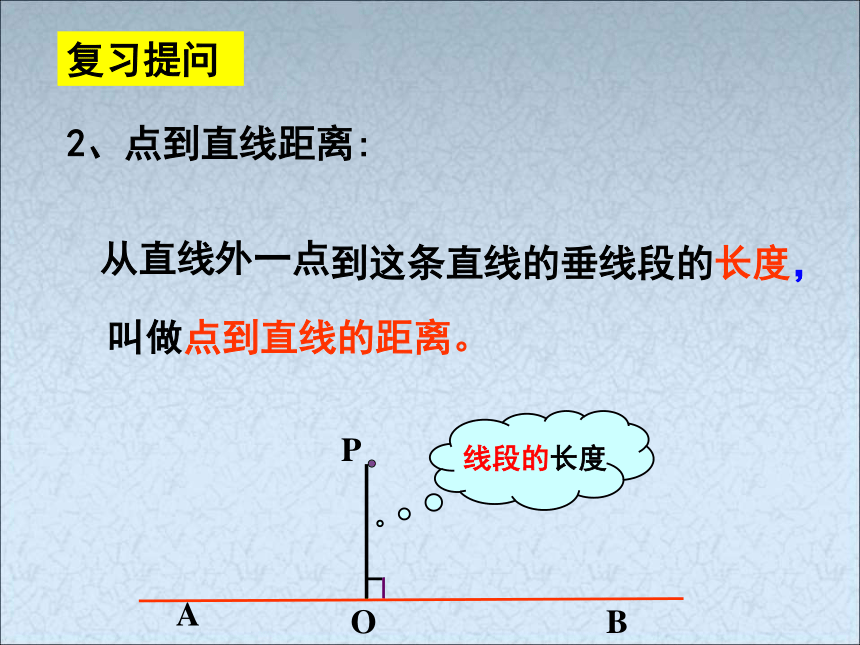 复习提问

2、点到直线距离:

从直线外一点到这条直线的垂线段的长度，

叫做点到直线的距离。

P

线段的长度

A

O

B